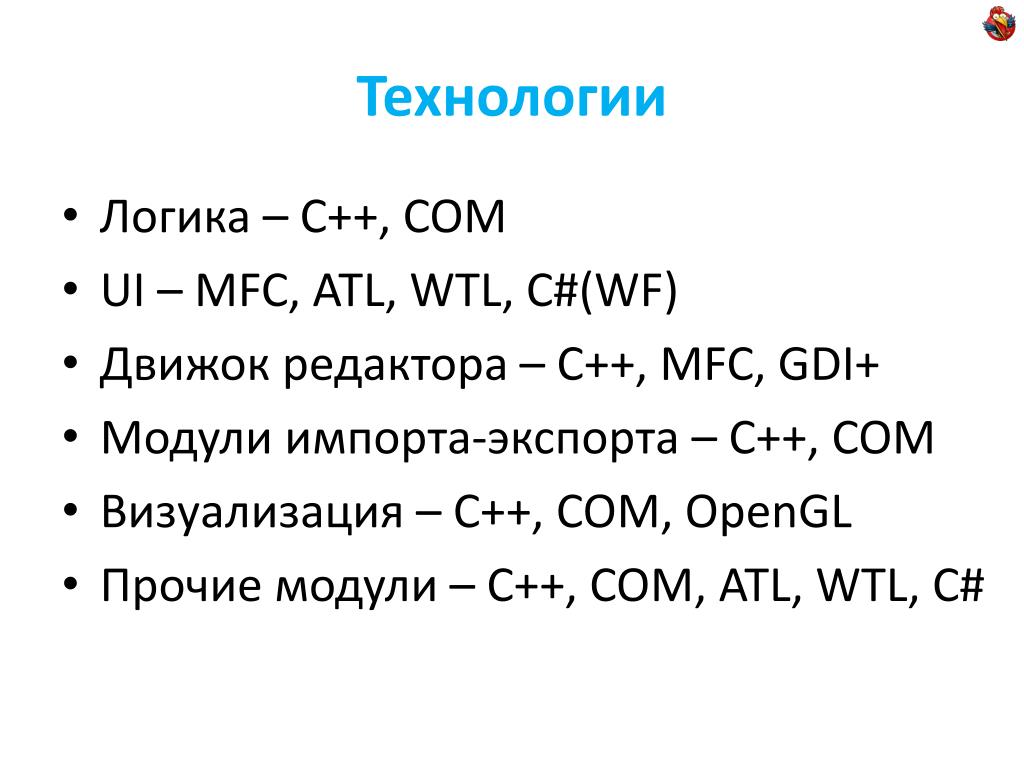 Технологии

• Логика – C++, COM
• UI – MFC, ATL, WTL, C#(WF)
• Движок редактора – C++, MFC, GDI+
• Модули импорта-экспорта – C++, COM
• Визуализация – C++, COM, OpenGL
• Прочие модули – C++, COM, ATL, WTL, C#